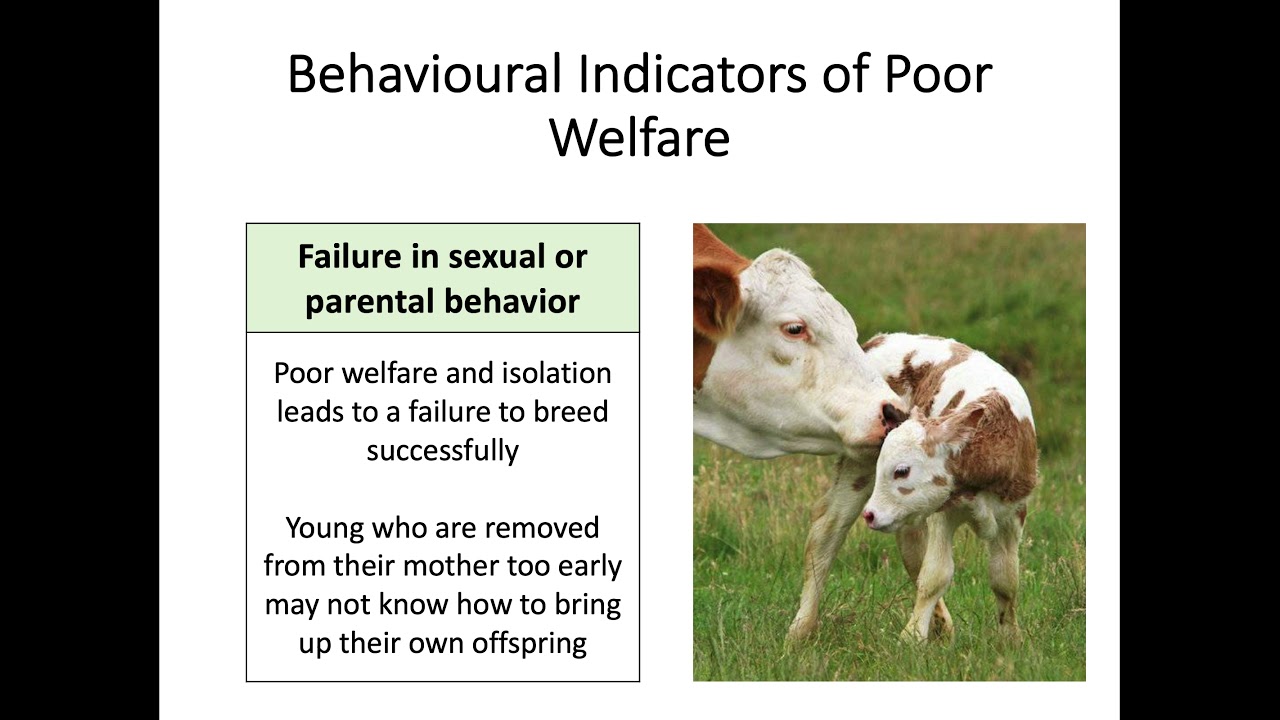 Behavioural Indicators of Poor Welfare

Failure in sexual or parental behavior

Poor welfare and isolation leads to a failure to breed successfully

Young who are removed from their mother too early may not know how to bring up their own offspring